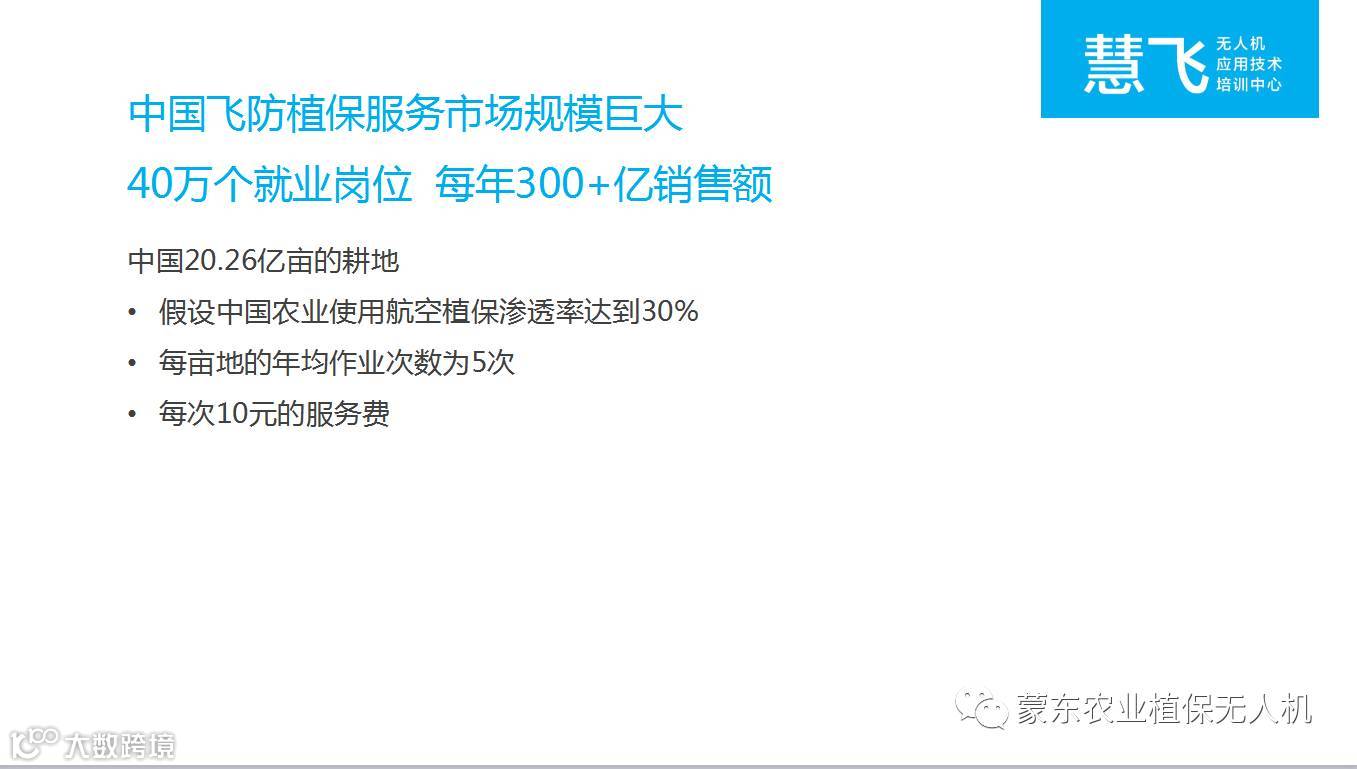 慧飞 无人机 应用技术 培训中心

中国飞防植保服务市场规模巨大
40万个就业岗位 每年300+亿销售额

中国20.26亿亩的耕地
• 假设中国农业使用航空植保渗透率达到30%
• 每亩地的年均作业次数为5次
• 每次10元的服务费

蒙东农业植保无人机

大数跨境